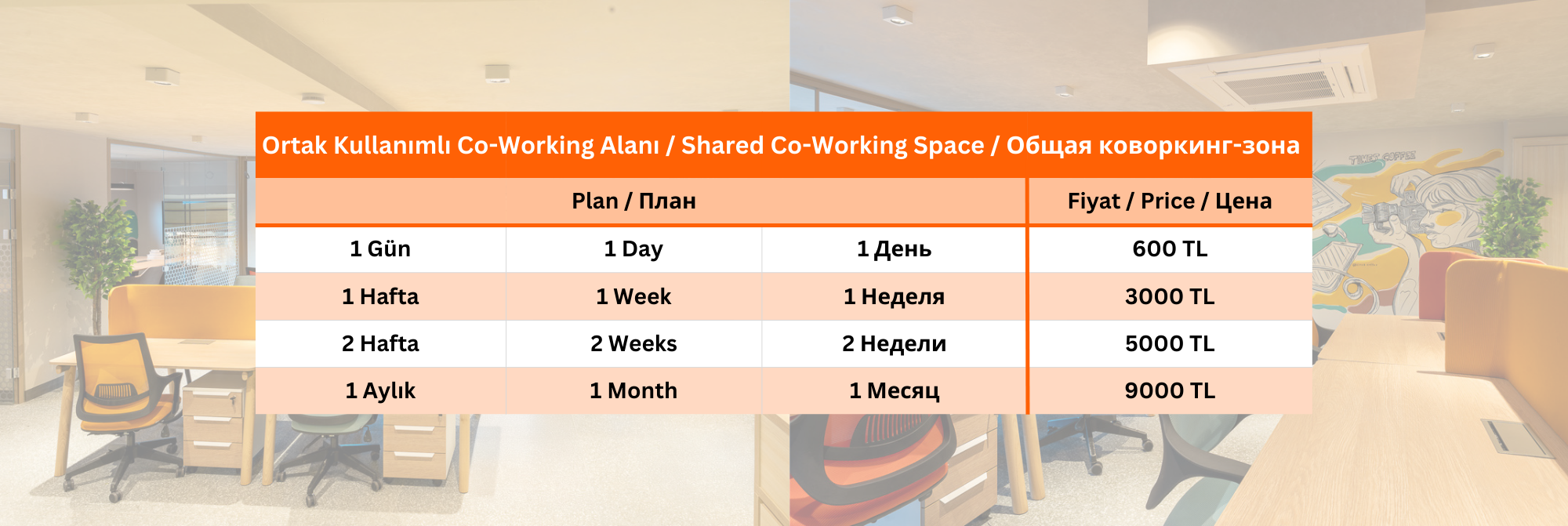 Ortak Kullanımlı Co-Working Alanı / Shared Co-Working Space / Общая коворкинг-зона

| Plan / План | | | Fiyat / Price / Цена |
|---|---|---|---|
| 1 Gün | 1 Day | 1 День | 600 TL |
| 1 Hafta | 1 Week | 1 Неделя | 3000 TL |
| 2 Hafta | 2 Weeks | 2 Недели | 5000 TL |
| 1 Aylık | 1 Month | 1 Месяц | 9000 TL |

TIMES COFFEE